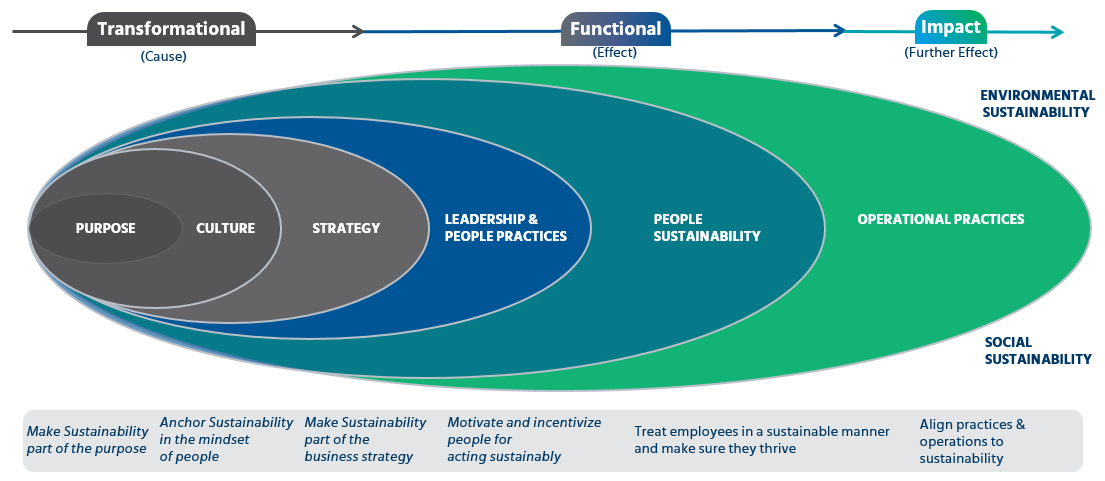 Transformational
(Cause)

Functional
(Effect)

Impact
(Further Effect)

ENVIRONMENTAL SUSTAINABILITY

PURPOSE

CULTURE

STRATEGY

LEADERSHIP & PEOPLE PRACTICES

PEOPLE SUSTAINABILITY

OPERATIONAL PRACTICES

SOCIAL SUSTAINABILITY

Make Sustainability part of the purpose

Anchor Sustainability in the mindset of people

Make Sustainability part of the business strategy

Motivate and incentivize people for acting sustainably

Treat employees in a sustainable manner and make sure they thrive

Align practices & operations to sustainability